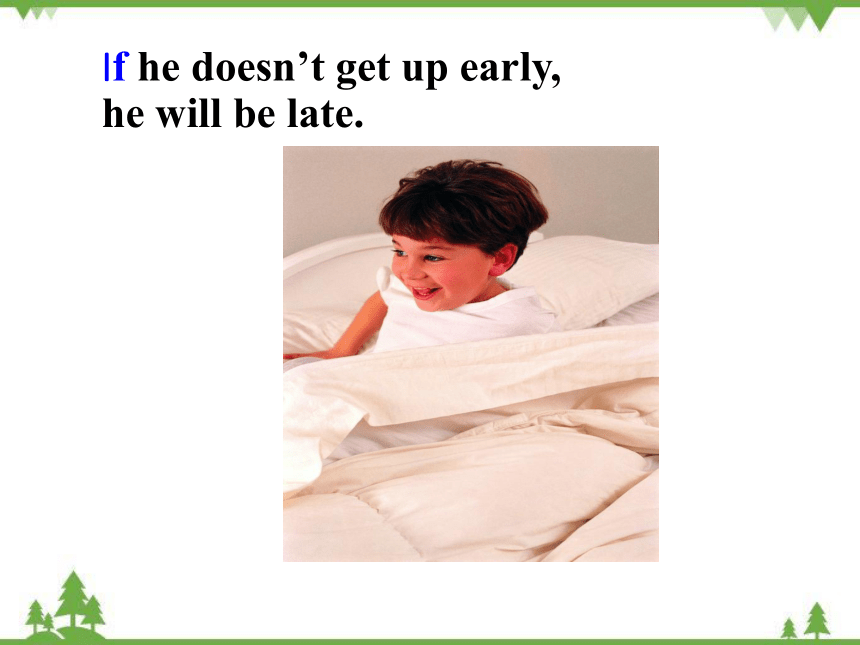 If he doesn’t get up early, he will be late.